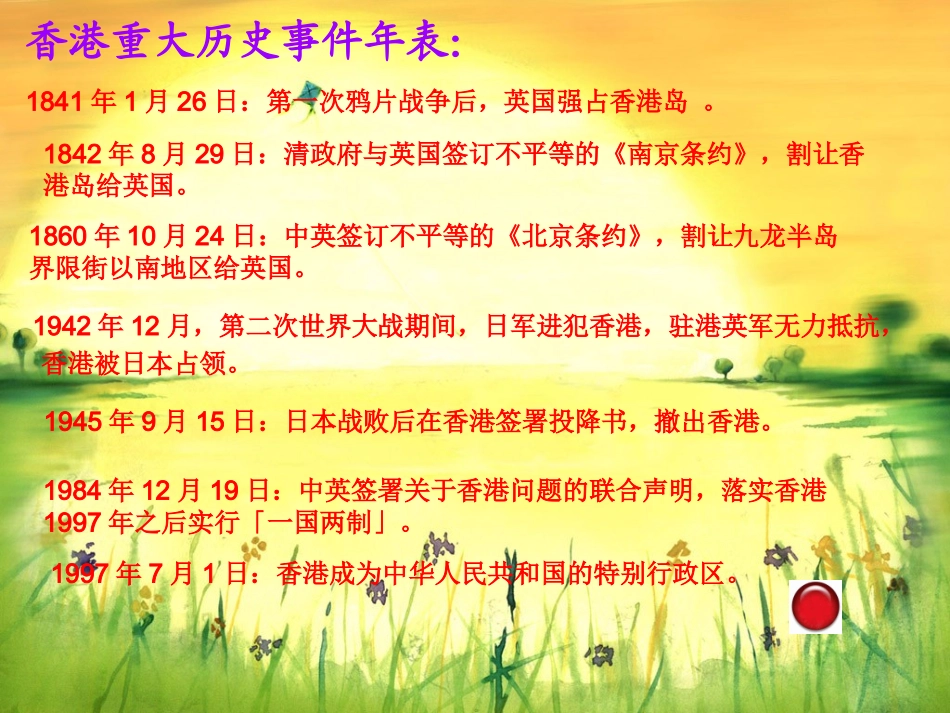 香港重大历史事件年表:

1841 年 1 月 26 日：第一次鸦片战争后，英国强占香港岛 。

1842 年 8 月 29 日：清政府与英国签订不平等的《南京条约》，割让香港岛给英国。

1860 年 10 月 24 日：中英签订不平等的《北京条约》，割让九龙半岛界限街以南地区给英国。

1942 年 12 月，第二次世界大战期间，日军进犯香港，驻港英军无力抵抗，香港被日本占领。

1945 年 9 月 15 日：日本战败后在香港签署投降书，撤出香港。

1984 年 12 月 19 日：中英签署关于香港问题的联合声明，落实香港 1997 年之后实行「一国两制」。

1997 年 7 月 1 日：香港成为中华人民共和国的特别行政区。